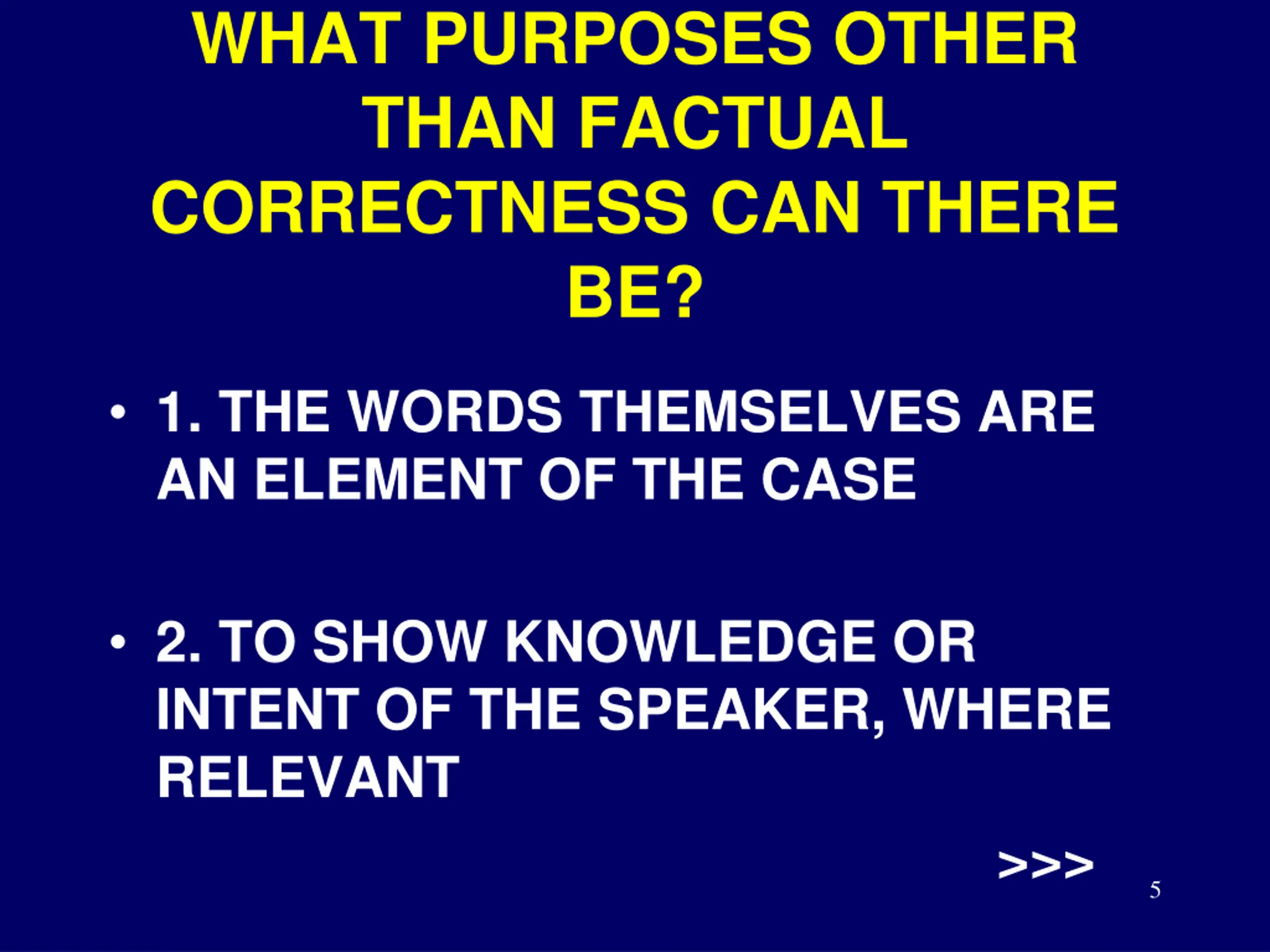 WHAT PURPOSES OTHER THAN FACTUAL CORRECTNESS CAN THERE BE?

• 1. THE WORDS THEMSELVES ARE AN ELEMENT OF THE CASE

• 2. TO SHOW KNOWLEDGE OR INTENT OF THE SPEAKER, WHERE RELEVANT

>>>

5